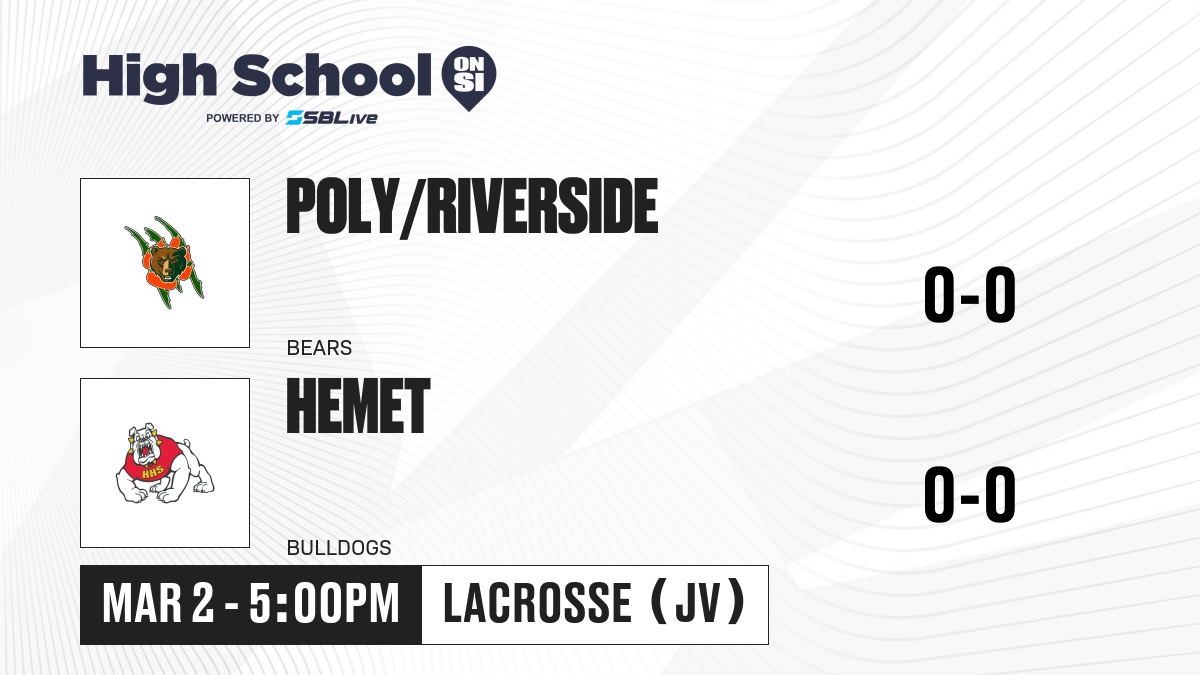 High School ON SI
POWERED BY SBLive

POLY/RIVERSIDE
BEARS
0-0

HHS
HEMET
BULLDOGS
0-0

MAR 2 - 5:00PM
LACROSSE (JV)